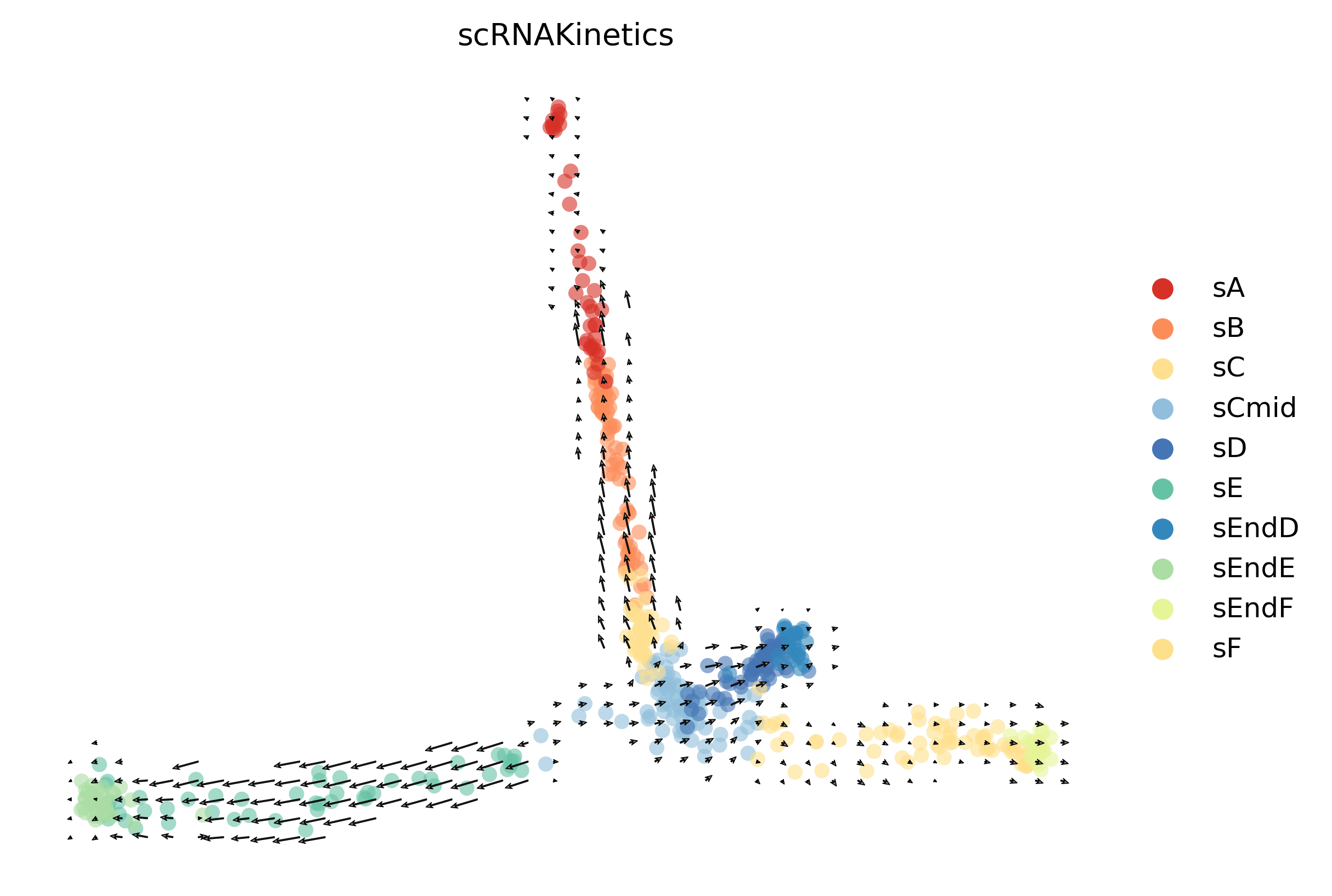 scRNAKinetics

sA
sB
sC
sCmid
sD
sE
sEndD
sEndE
sEndF
sF